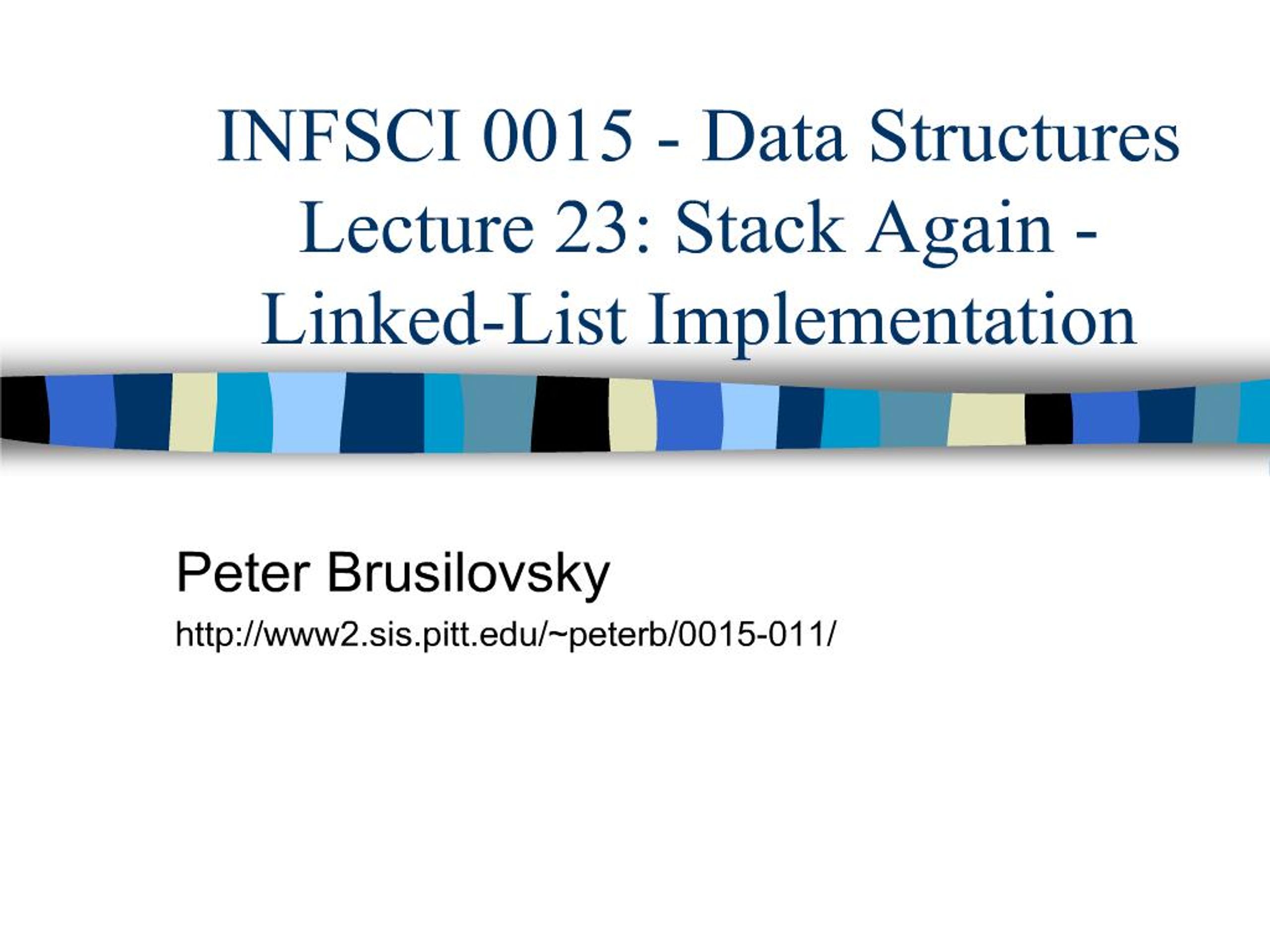 INFSCI 0015 - Data Structures Lecture 23: Stack Again - Linked-List Implementation

Peter Brusilovsky

http://www2.sis.pitt.edu/~peterb/0015-011/